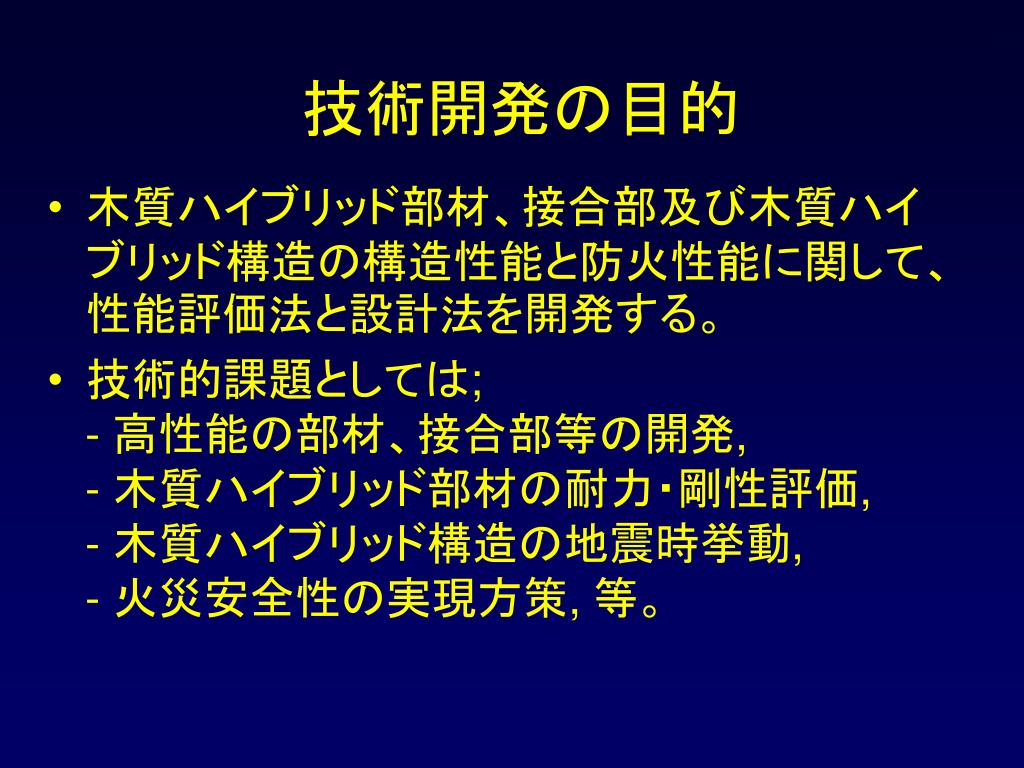 技術開発の目的

• 木質ハイブリッド部材、接合部及び木質ハイブリッド構造の構造性能と防火性能に関して、性能評価法と設計法を開発する。

• 技術的課題としては;
- 高性能の部材、接合部等の開発,
- 木質ハイブリッド部材の耐力・剛性評価,
- 木質ハイブリッド構造の地震時挙動,
- 火災安全性の実現方策, 等。